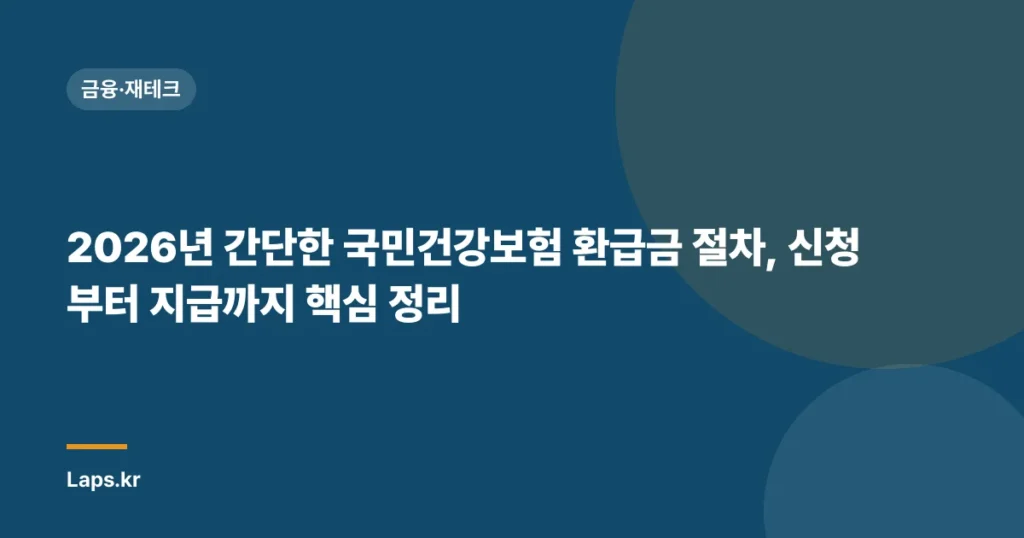 금융·재테크

2026년 간단한 국민건강보험 환급금 절차, 신청부터 지급까지 핵심 정리

Laps.kr